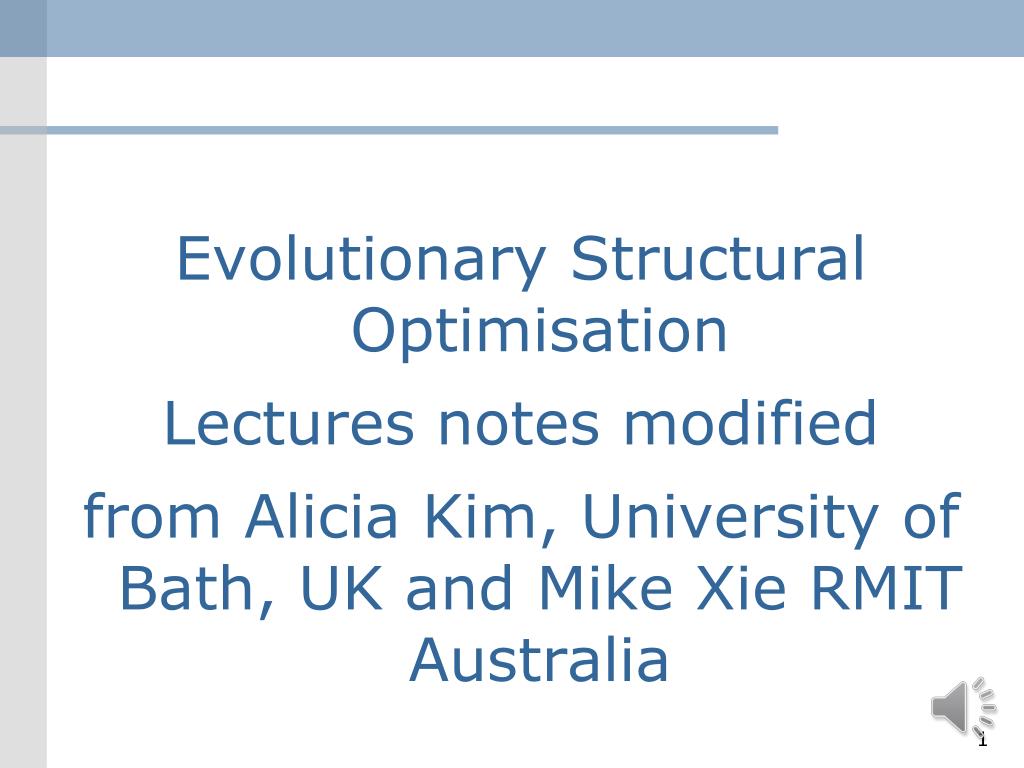 Evolutionary Structural Optimisation

Lectures notes modified

from Alicia Kim, University of Bath, UK and Mike Xie RMIT Australia

1